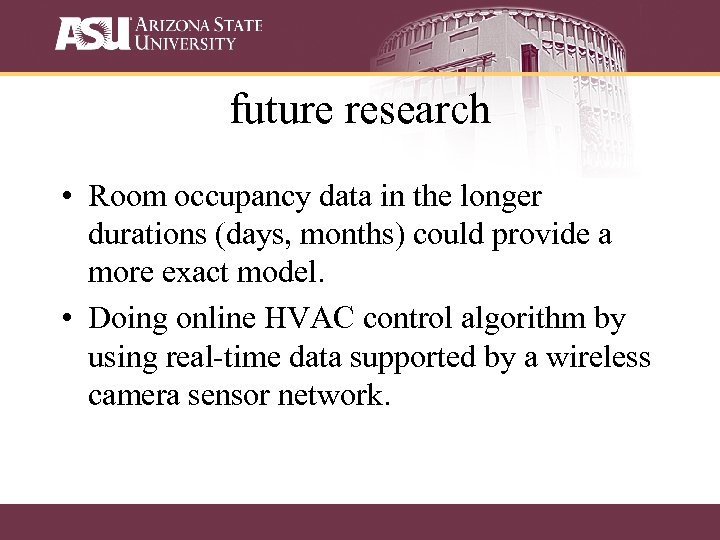 ASU ARIZONA STATE UNIVERSITY

future research

• Room occupancy data in the longer durations (days, months) could provide a more exact model.

• Doing online HVAC control algorithm by using real-time data supported by a wireless camera sensor network.